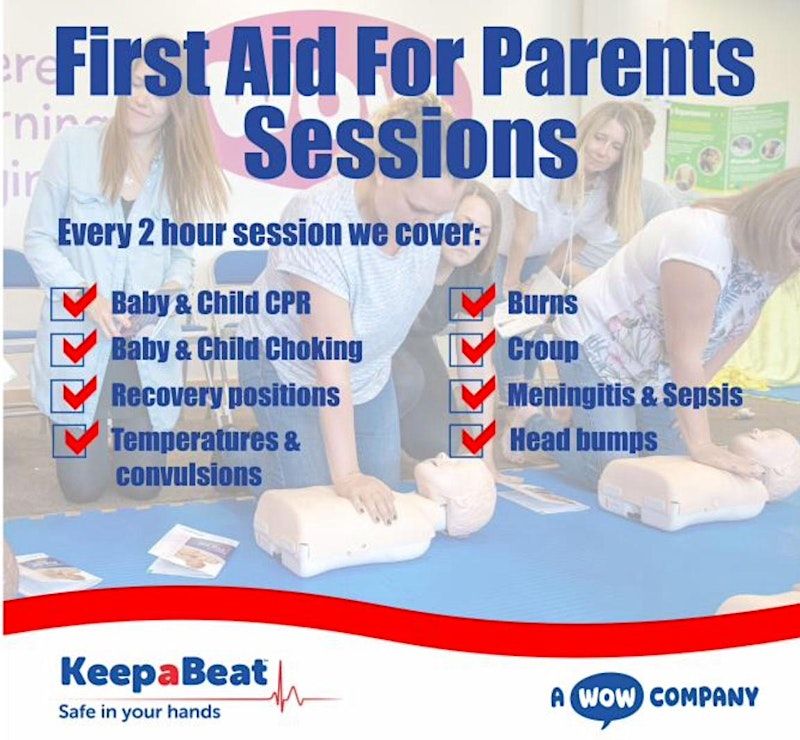 First Aid For Parents Sessions

Every 2 hour session we cover:

Baby & Child CPR
Baby & Child Choking
Recovery positions
Temperatures & convulsions

Burns
Croup
Meningitis & Sepsis
Head bumps

KeepaBeat
Safe in your hands

A WOW COMPANY